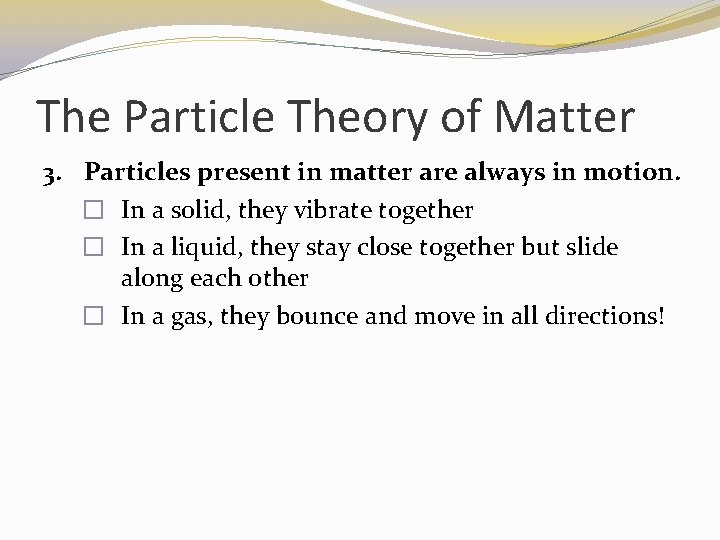 The Particle Theory of Matter

3. Particles present in matter are always in motion.

☐ In a solid, they vibrate together

☐ In a liquid, they stay close together but slide along each other

☐ In a gas, they bounce and move in all directions!